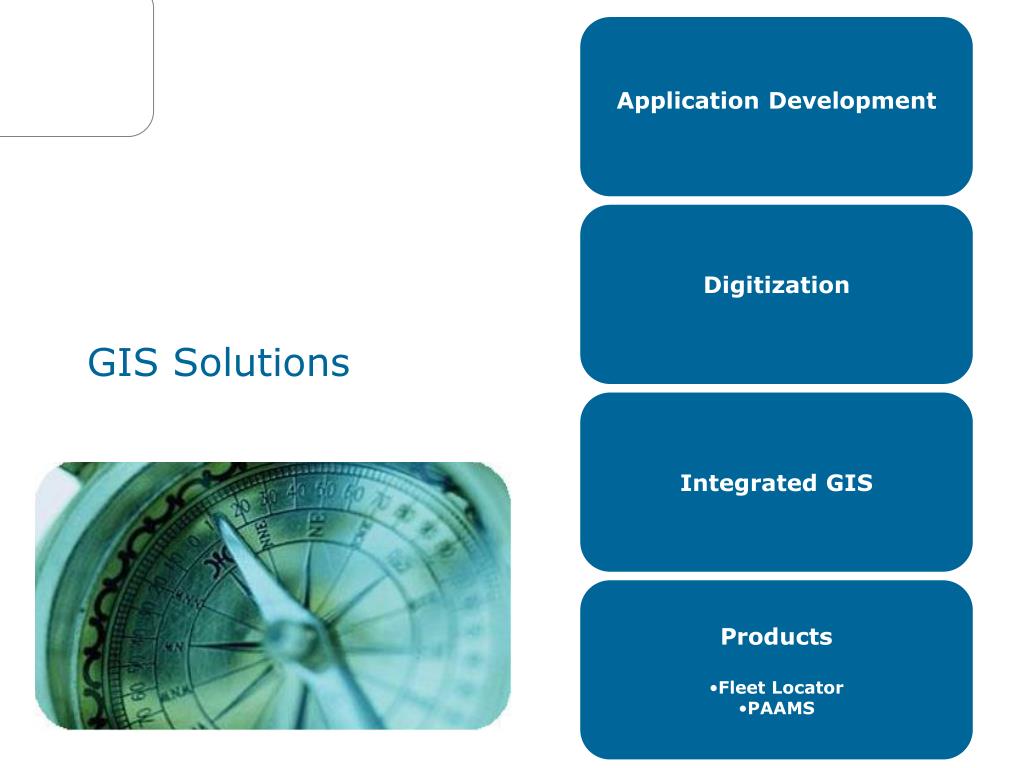 GIS Solutions

Application Development

Digitization

Integrated GIS

Products

•Fleet Locator
•PAAMS